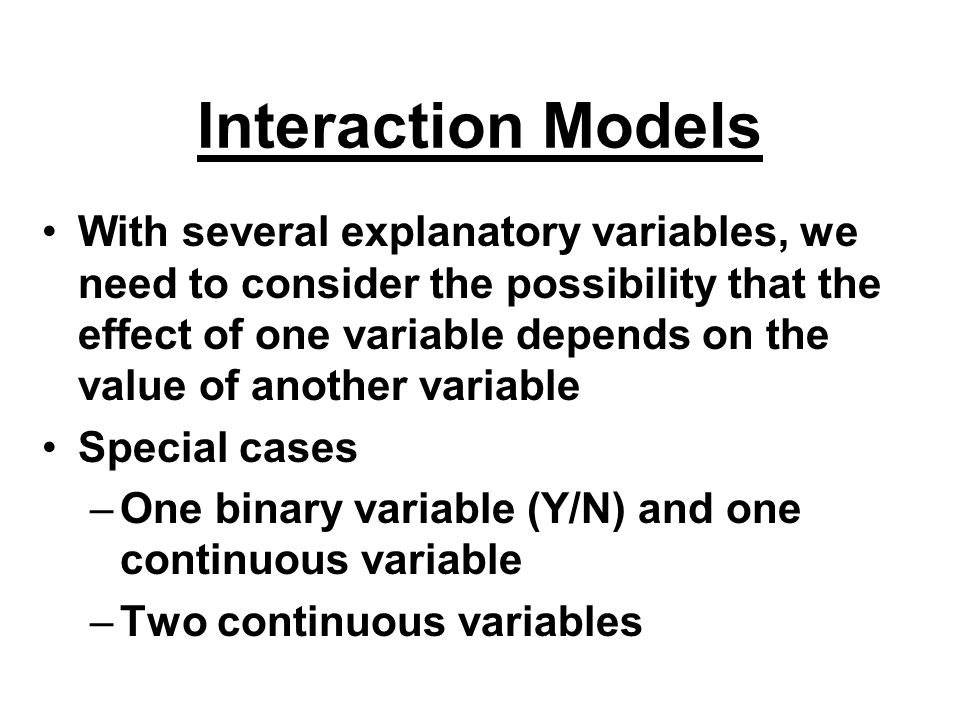 Interaction Models

• With several explanatory variables, we need to consider the possibility that the effect of one variable depends on the value of another variable

• Special cases

– One binary variable (Y/N) and one continuous variable

– Two continuous variables